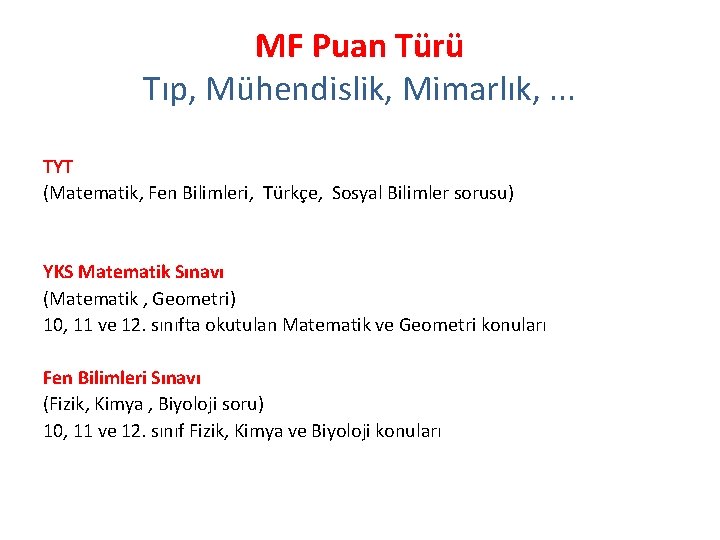 MF Puan Türü
Tıp, Mühendislik, Mimarlık, ...

TYT
(Matematik, Fen Bilimleri, Türkçe, Sosyal Bilimler sorusu)

YKS Matematik Sınavı
(Matematik , Geometri)
10, 11 ve 12. sınıfta okutulan Matematik ve Geometri konuları

Fen Bilimleri Sınavı
(Fizik, Kimya , Biyoloji soru)
10, 11 ve 12. sınıf Fizik, Kimya ve Biyoloji konuları